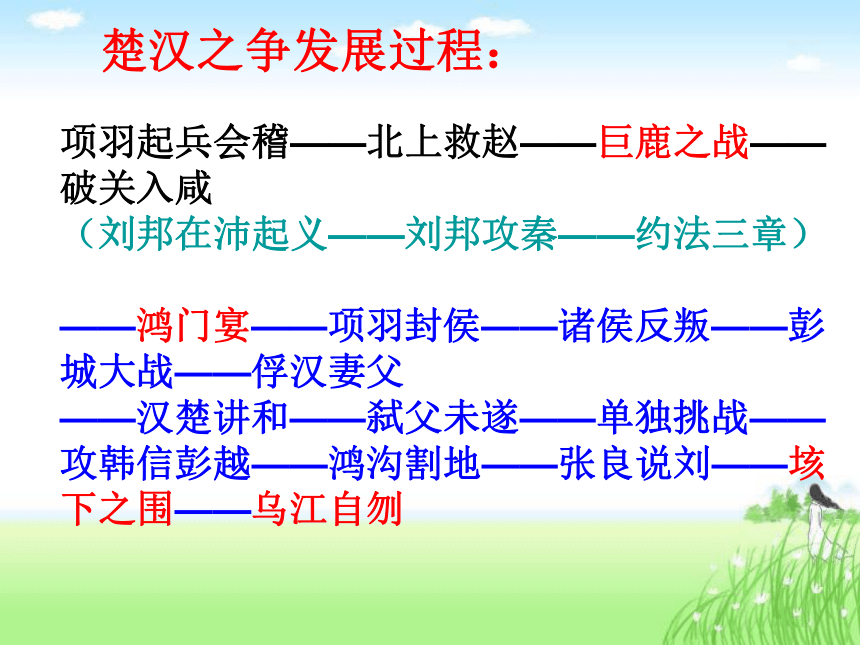 楚汉之争发展过程：

项羽起兵会稽——北上救赵——巨鹿之战——破关入咸
（刘邦在沛起义——刘邦攻秦——约法三章）

——鸿门宴——项羽封侯——诸侯反叛——彭城大战——俘汉妻父
——汉楚讲和——弑父未遂——单独挑战——攻韩信彭越——鸿沟割地——张良说刘——垓下之围——乌江自刎